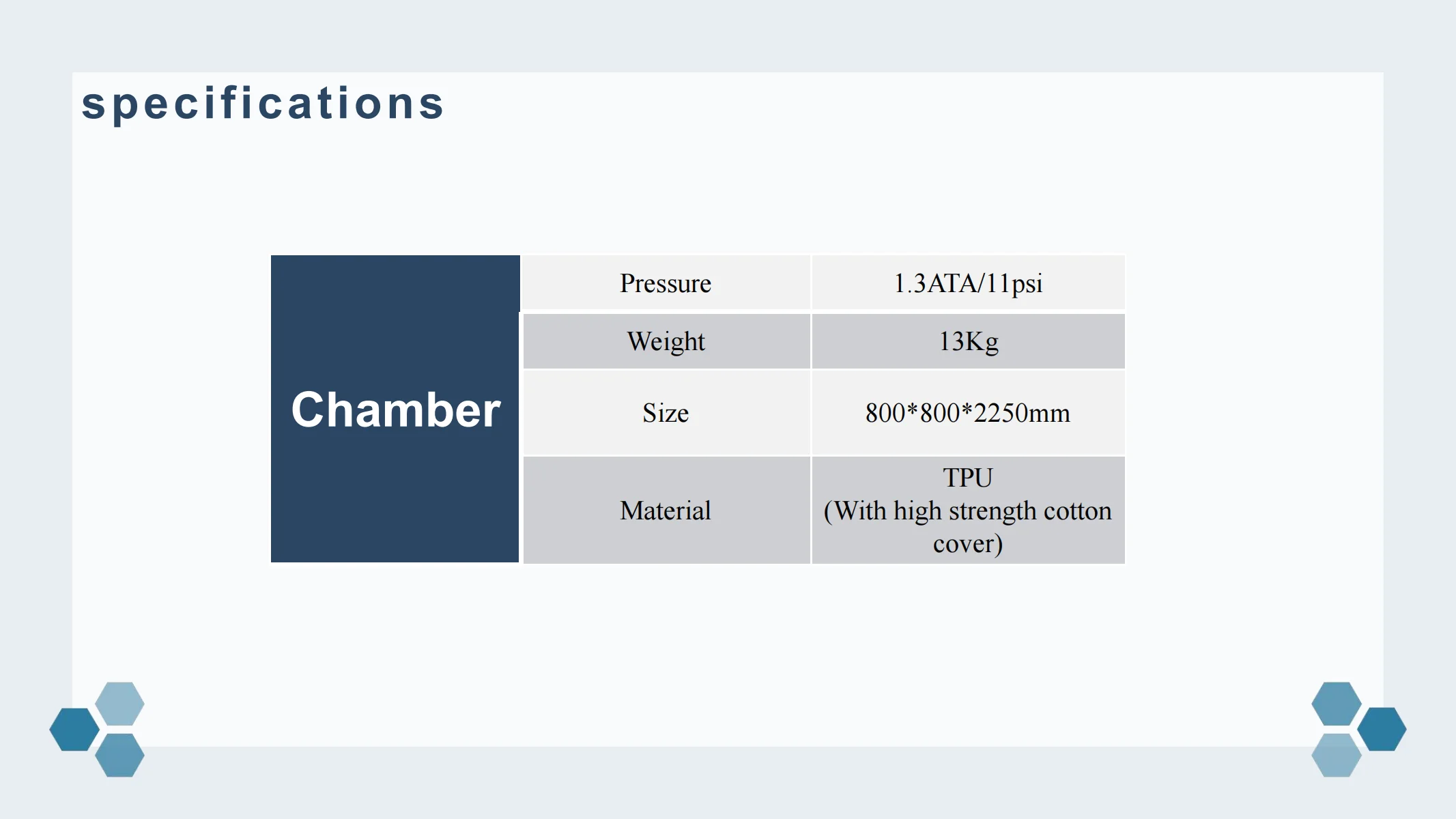 specifications

| Chamber | Pressure | 1.3ATA/11psi |
|---|---|---|
| | Weight | 13Kg |
| | Size | 800*800*2250mm |
| | Material | TPU (With high strength cotton cover) |